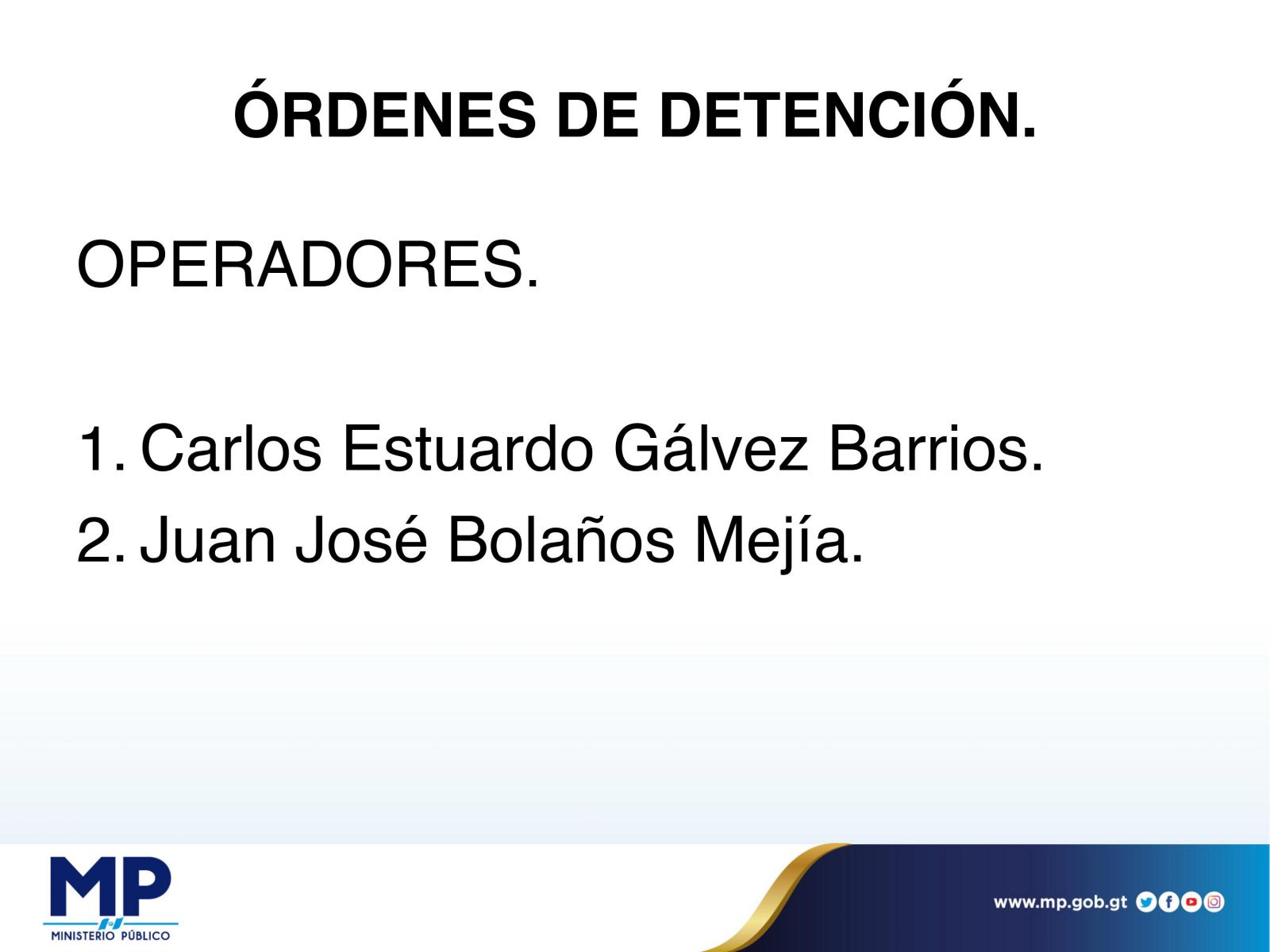 ÓRDENES DE DETENCIÓN.

OPERADORES.

1. Carlos Estuardo Gálvez Barrios.
2. Juan José Bolaños Mejía.

MP
MINISTERIO PÚBLICO

www.mp.gob.gt